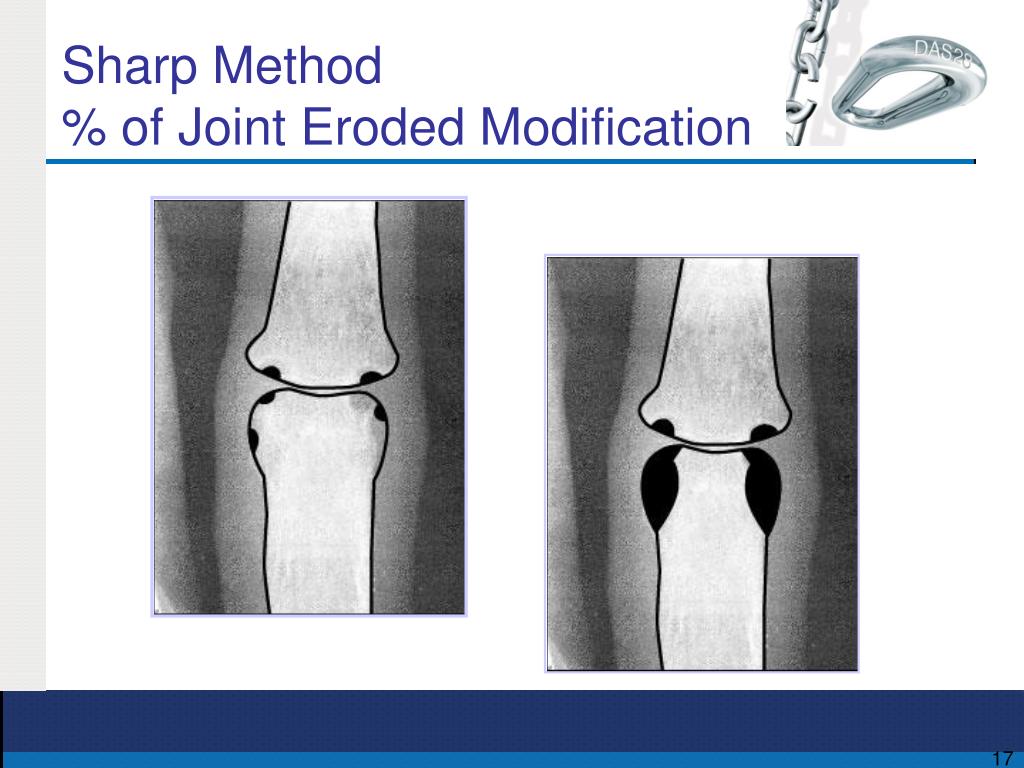 Sharp Method
% of Joint Eroded Modification

DAS28

17